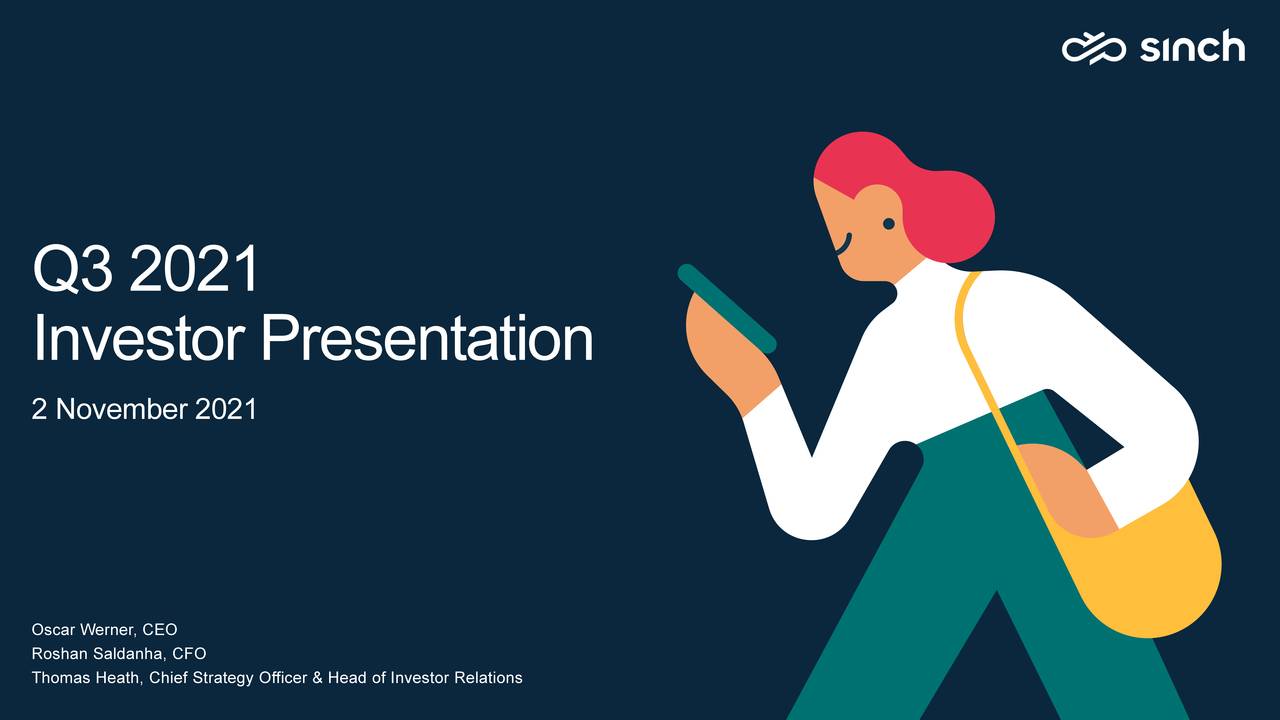 sinch

Q3 2021
Investor Presentation

2 November 2021

Oscar Werner, CEO
Roshan Saldanha, CFO
Thomas Heath, Chief Strategy Officer & Head of Investor Relations